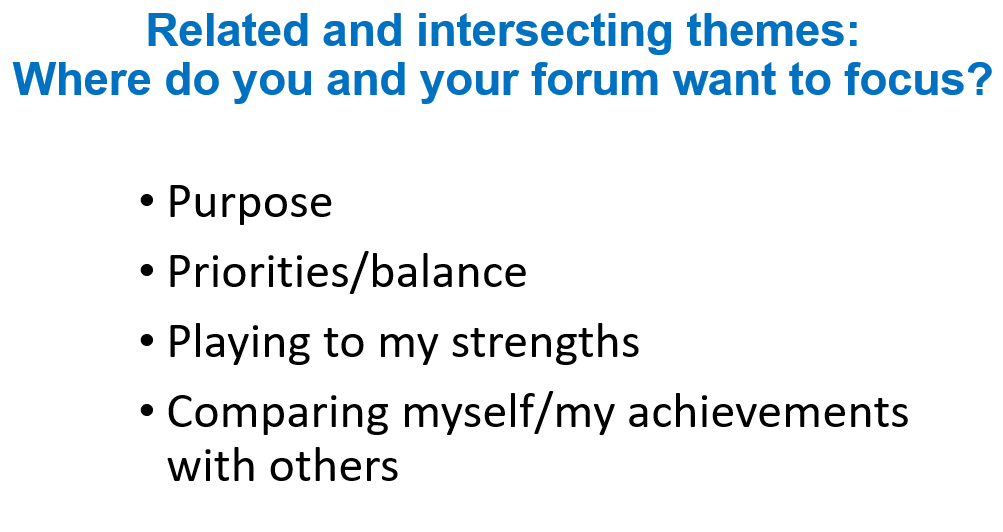 Related and intersecting themes:
Where do you and your forum want to focus?

• Purpose
• Priorities/balance
• Playing to my strengths
• Comparing myself/my achievements with others